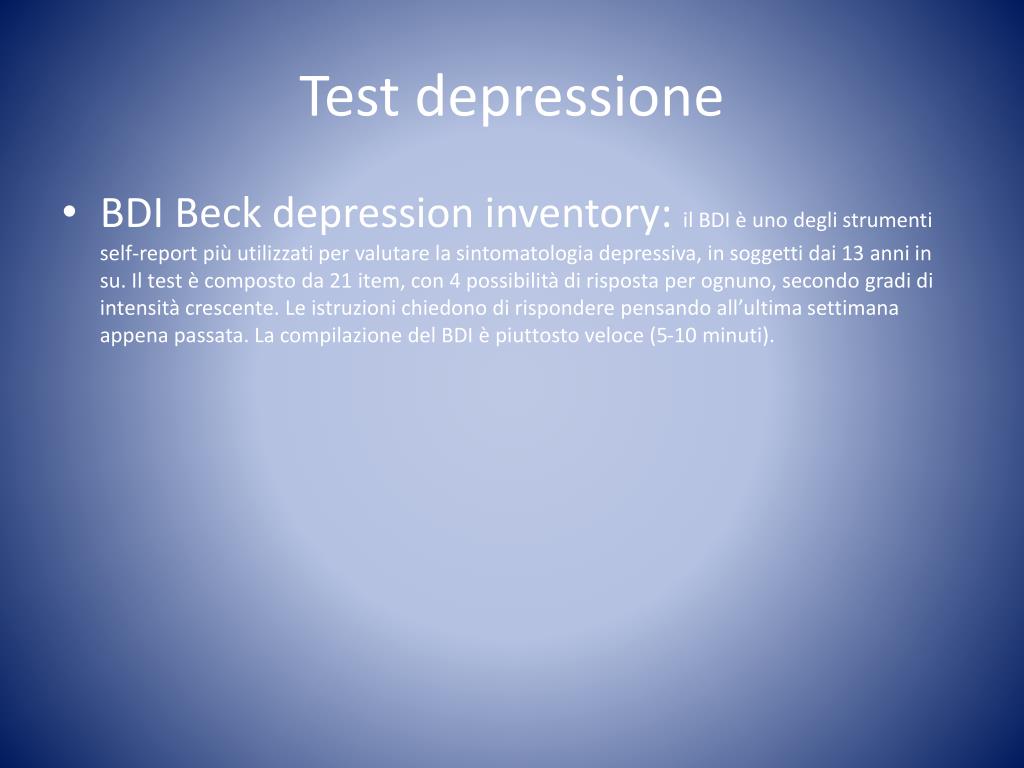 Test depressione

• BDI Beck depression inventory: il BDI è uno degli strumenti self-report più utilizzati per valutare la sintomatologia depressiva, in soggetti dai 13 anni in su. Il test è composto da 21 item, con 4 possibilità di risposta per ognuno, secondo gradi di intensità crescente. Le istruzioni chiedono di rispondere pensando all'ultima settimana appena passata. La compilazione del BDI è piuttosto veloce (5-10 minuti).